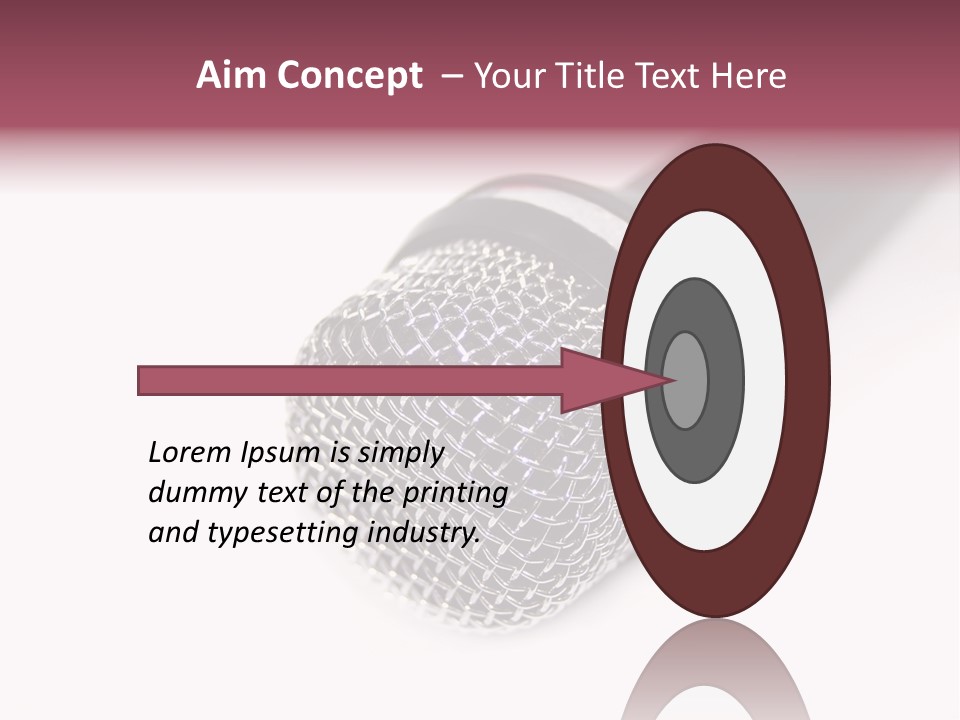 Aim Concept – Your Title Text Here

Lorem Ipsum is simply dummy text of the printing and typesetting industry.